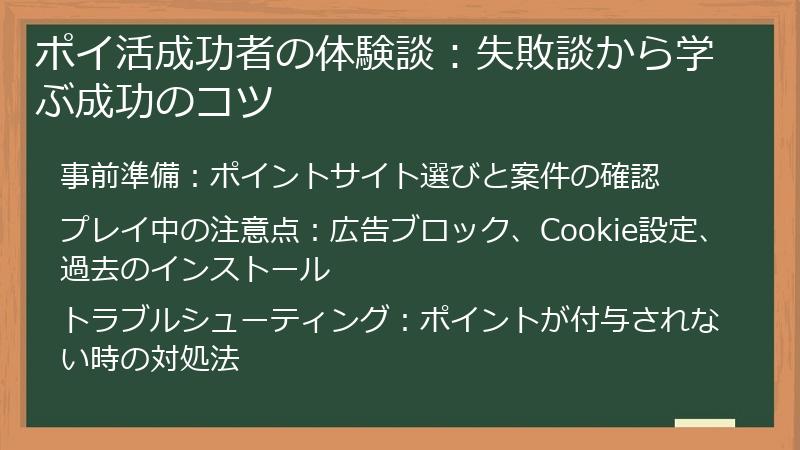 ポイ活成功者の体験談：失敗談から学ぶ成功のコツ

事前準備：ポイントサイト選びと案件の確認

プレイ中の注意点：広告ブロック、Cookie設定、過去のインストール

トラブルシューティング：ポイントが付与されない時の対処法